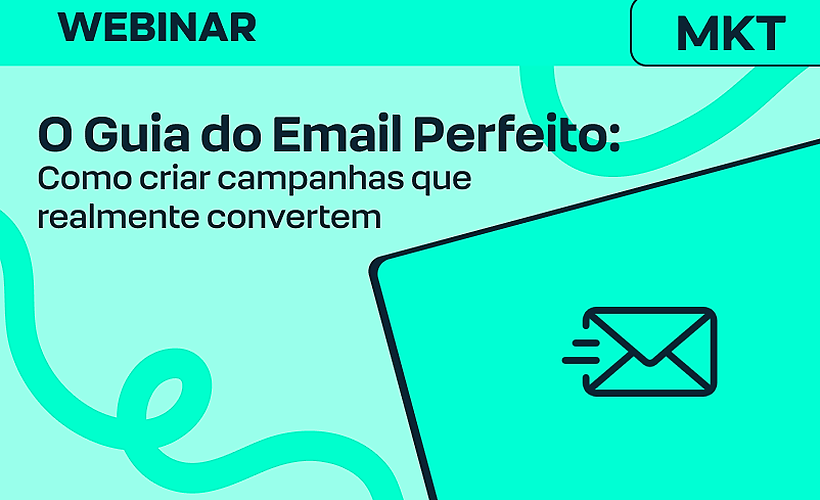 WEBINAR

MKT

O Guia do Email Perfeito:
Como criar campanhas que realmente convertem